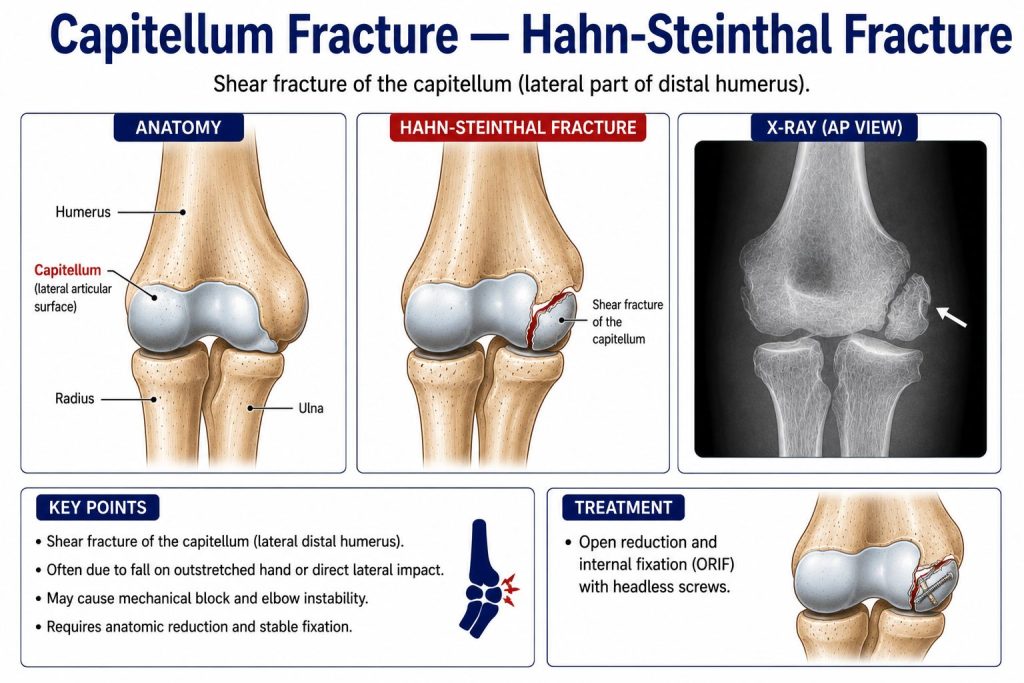 Capitellum Fracture — Hahn-Steinthal Fracture

Shear fracture of the capitellum (lateral part of distal humerus).

ANATOMY

Humerus

Capitellum (lateral articular surface)

Radius

Ulna

HAHN-STEINTHAL FRACTURE

Shear fracture of the capitellum

X-RAY (AP VIEW)

KEY POINTS

• Shear fracture of the capitellum (lateral distal humerus).
• Often due to fall on outstretched hand or direct lateral impact.
• May cause mechanical block and elbow instability.
• Requires anatomic reduction and stable fixation.

TREATMENT

• Open reduction and internal fixation (ORIF) with headless screws.